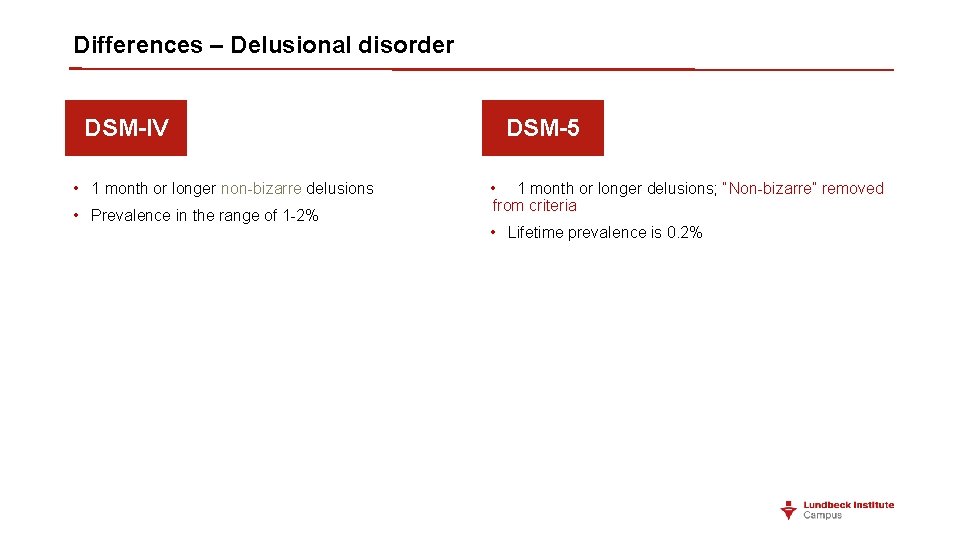 Differences – Delusional disorder

DSM-IV

• 1 month or longer non-bizarre delusions

• Prevalence in the range of 1-2%

DSM-5

• 1 month or longer delusions; "Non-bizarre" removed from criteria

• Lifetime prevalence is 0.2%

Lundbeck Institute Campus